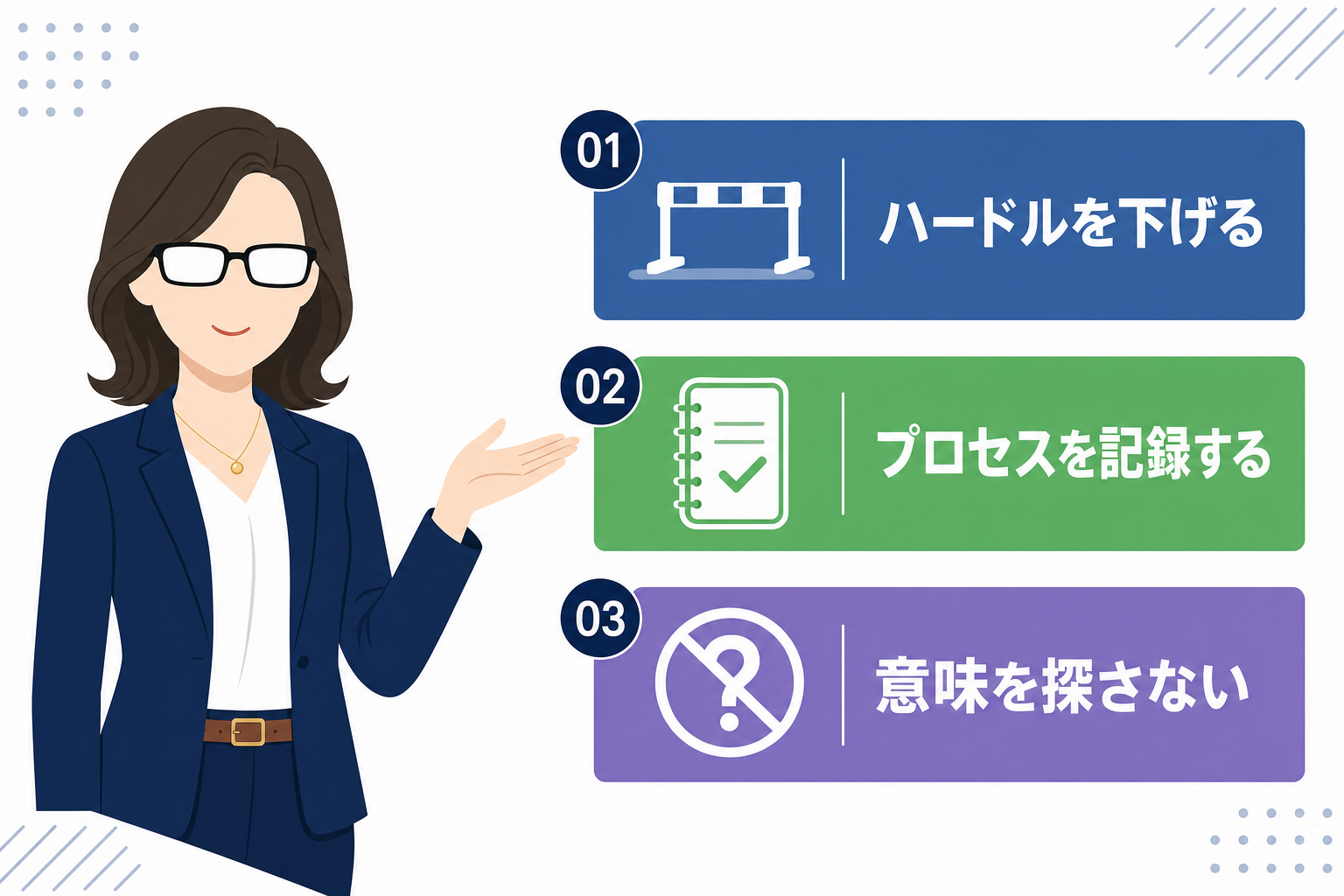 01 ハードルを下げる

02 プロセスを記録する

03 意味を探さない